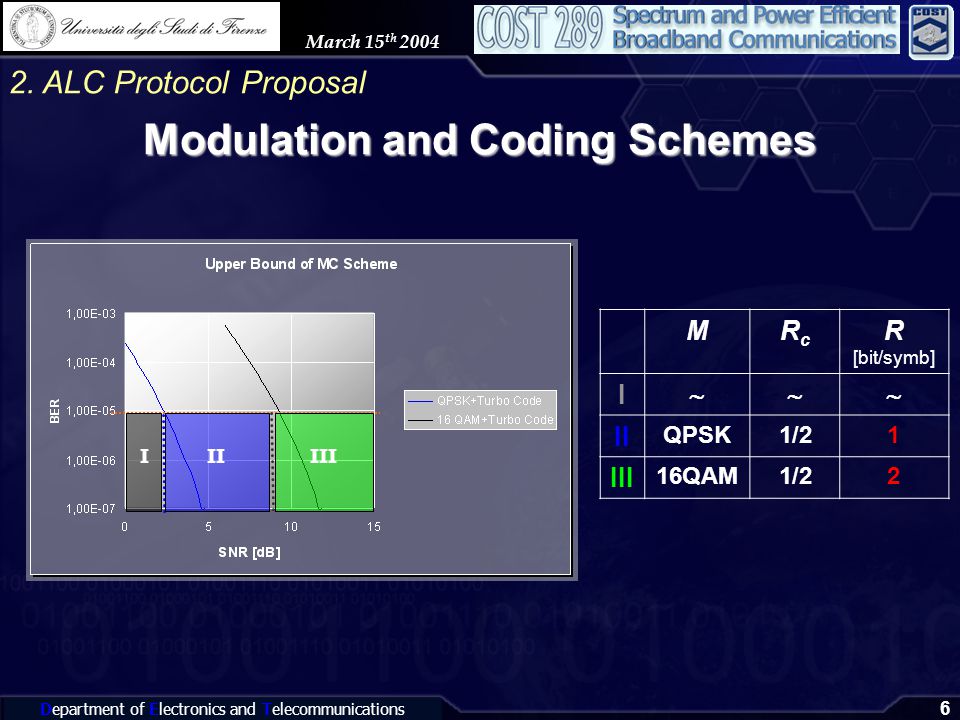 Università degli Studi di Firenze

March 15$^{th}$ 2004

COST 289 Spectrum and Power Efficient Broadband Communications

COST

2. ALC Protocol Proposal

Modulation and Coding Schemes

Upper Bound of MC Scheme

BER

1,00E-03
1,00E-04
1,00E-05
1,00E-06
1,00E-07

I II III

0 5 10 15

SNR [dB]

QPSK+Turbo Code
16 QAM+Turbo Code

| | M | $R_c$ | R [bit/symb] |
|---|---|---|---|
| I | ~ | ~ | ~ |
| II | QPSK | 1/2 | 1 |
| III | 16QAM | 1/2 | 2 |

Department of Electronics and Telecommunications

6